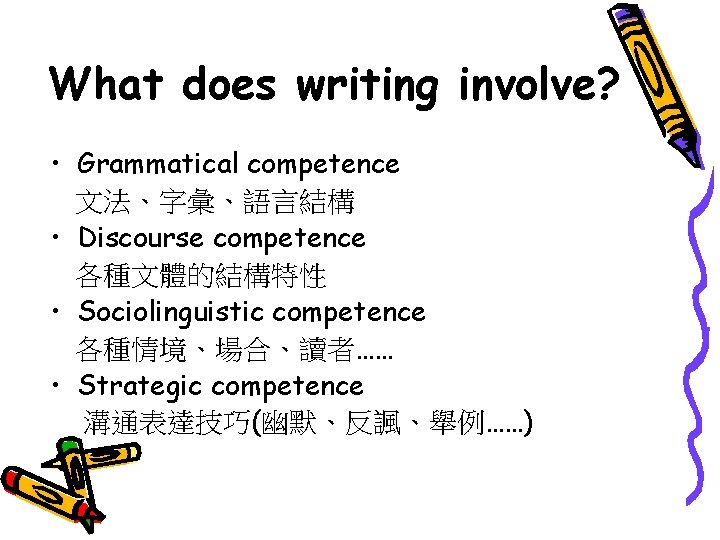 What does writing involve?

• Grammatical competence
文法、字彙、語言結構
• Discourse competence
各種文體的結構特性
• Sociolinguistic competence
各種情境、場合、讀者……
• Strategic competence
溝通表達技巧(幽默、反諷、舉例……)